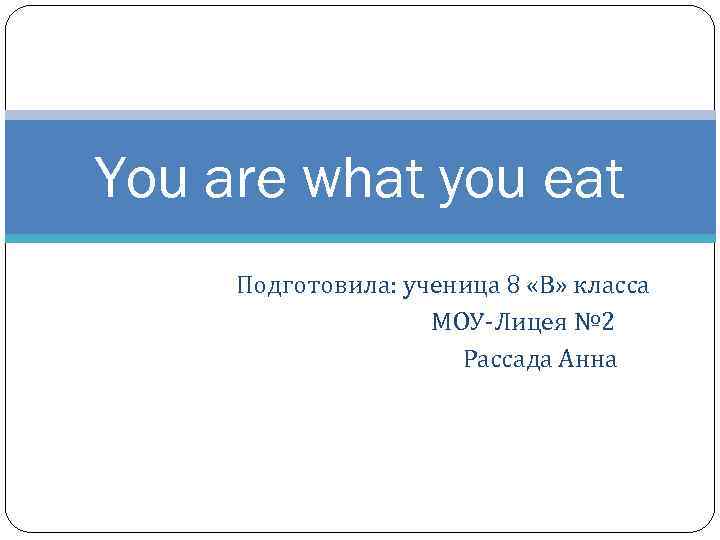 You are what you eat

Подготовила: ученица 8 «В» класса
МОУ-Лицея №2
Рассада Анна